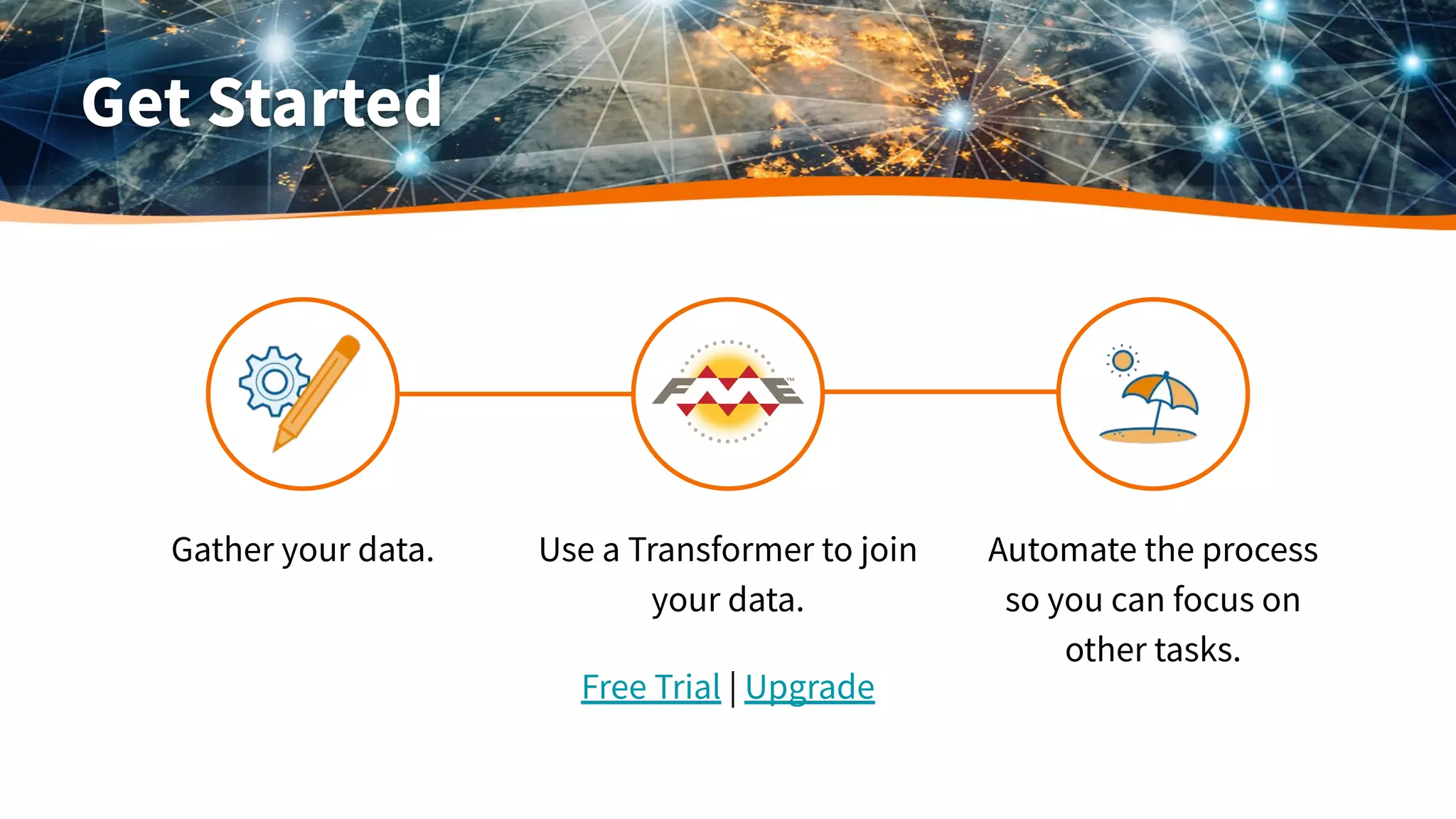 Get Started

FME™

Gather your data.

Use a Transformer to join your data.

Free Trial | Upgrade

Automate the process so you can focus on other tasks.